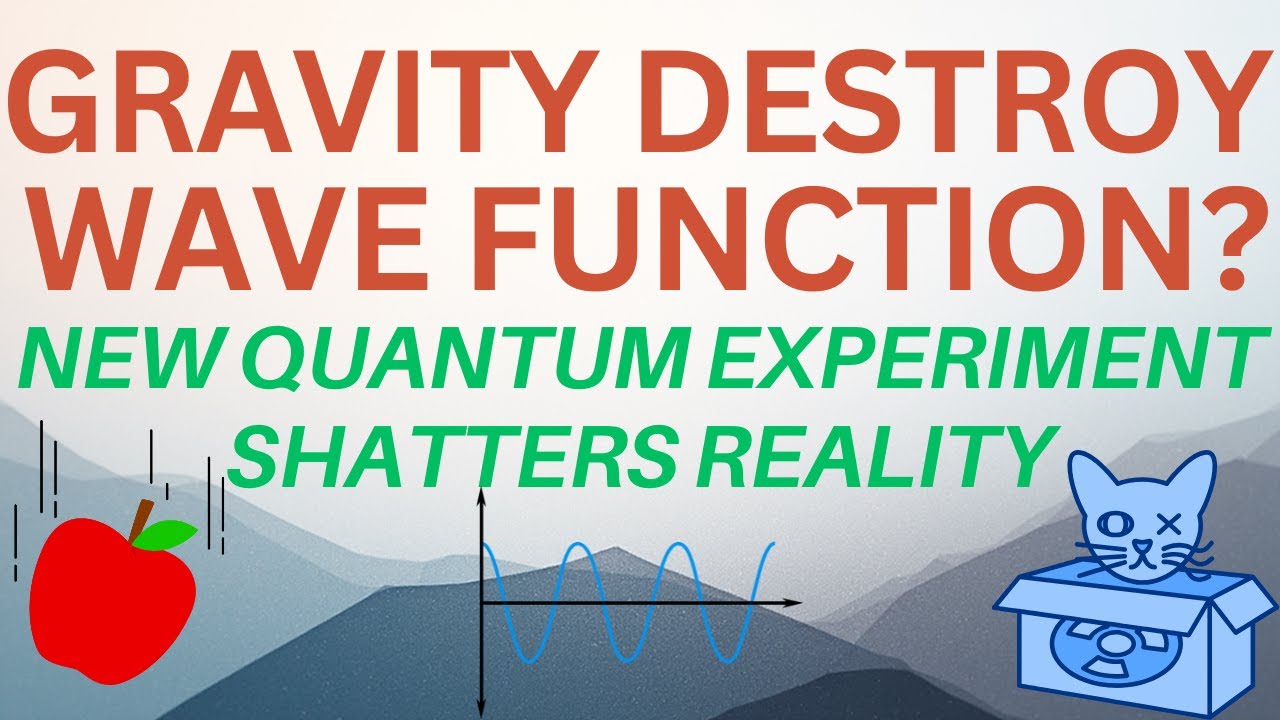 GRAVITY DESTROY WAVE FUNCTION?

NEW QUANTUM EXPERIMENT SHATTERS REALITY